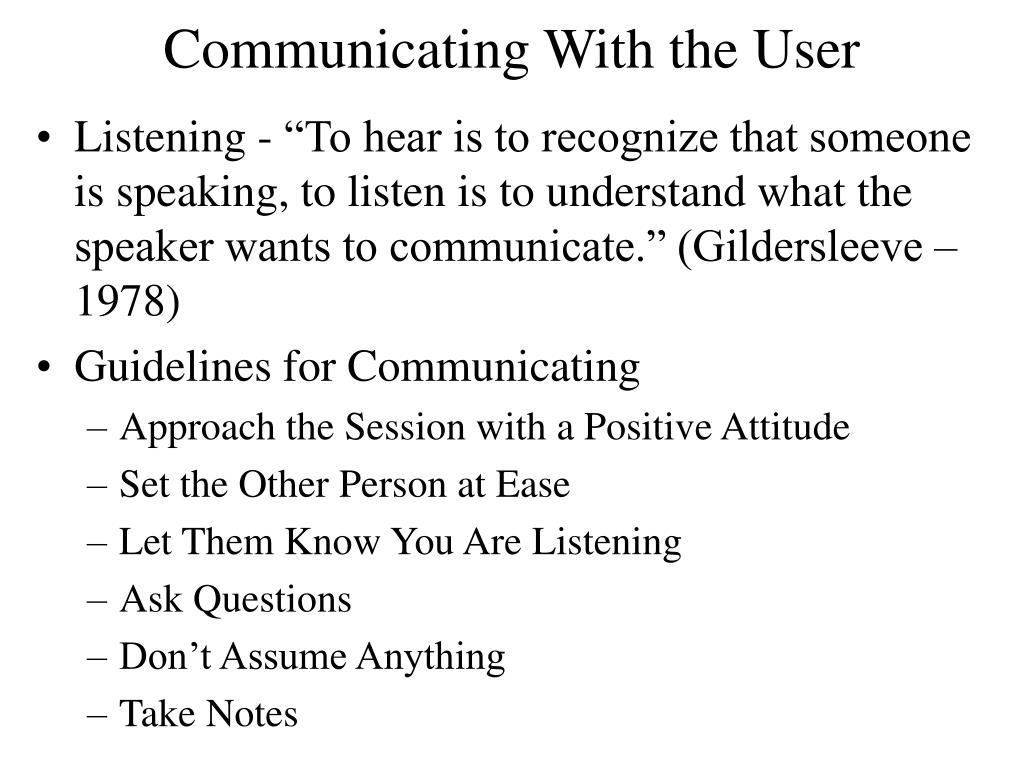 Communicating With the User

• Listening - “To hear is to recognize that someone is speaking, to listen is to understand what the speaker wants to communicate.” (Gildersleeve – 1978)

• Guidelines for Communicating
– Approach the Session with a Positive Attitude
– Set the Other Person at Ease
– Let Them Know You Are Listening
– Ask Questions
– Don’t Assume Anything
– Take Notes